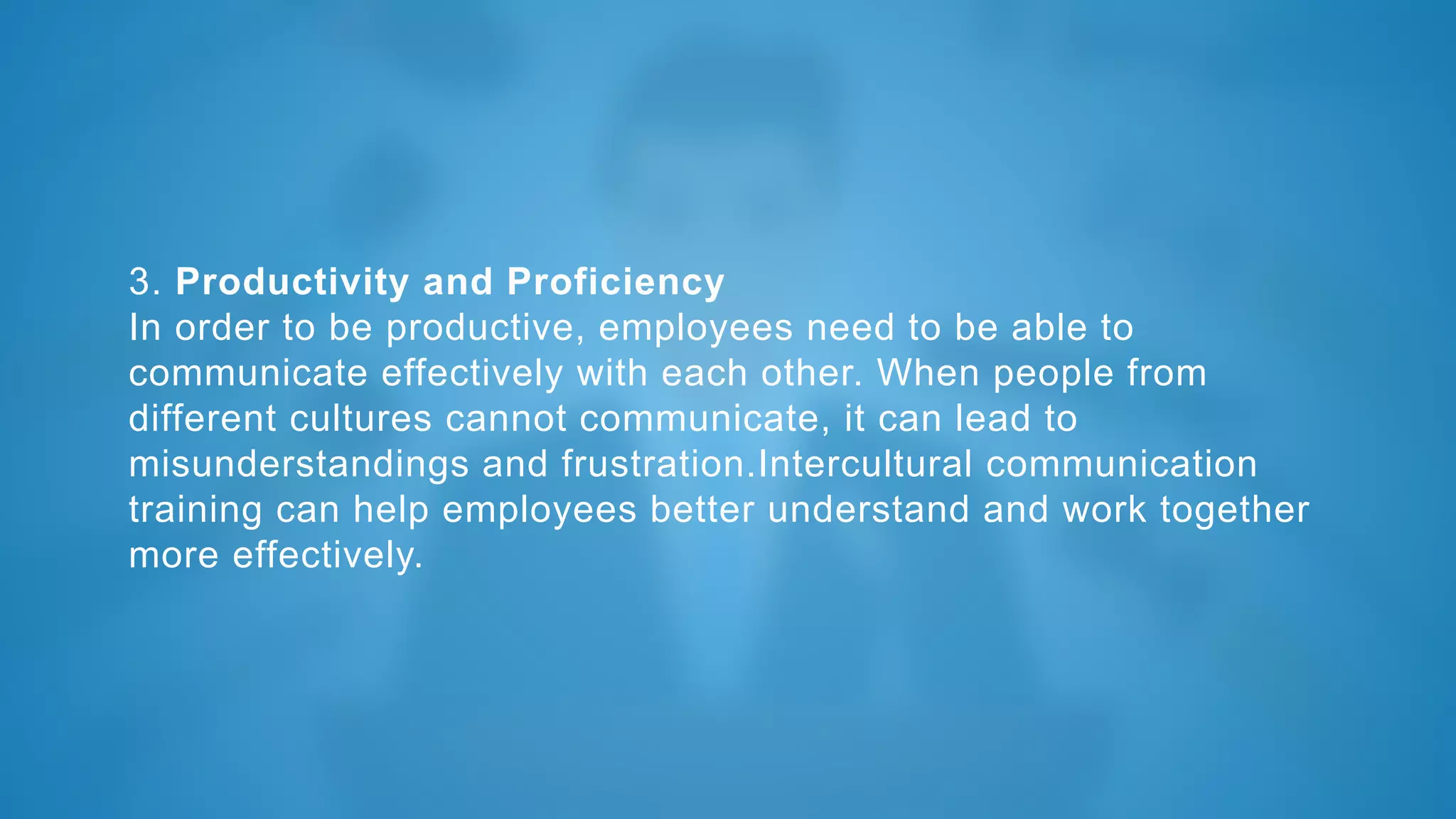 3. Productivity and Proficiency
In order to be productive, employees need to be able to communicate effectively with each other. When people from different cultures cannot communicate, it can lead to misunderstandings and frustration.Intercultural communication training can help employees better understand and work together more effectively.